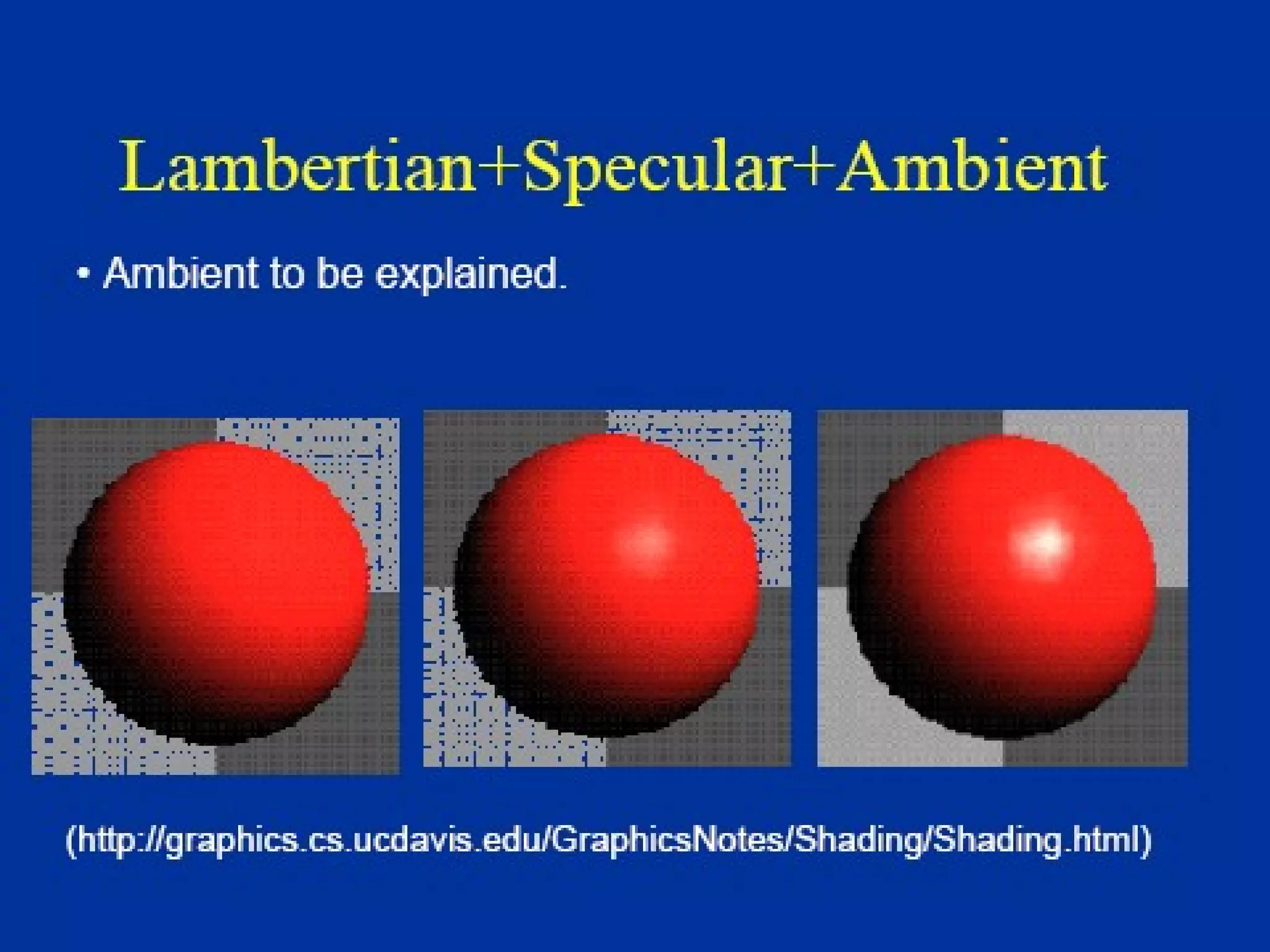 Lambertian+Specular+Ambient

• Ambient to be explained.

(http://graphics.cs.ucdavis.edu/GraphicsNotes/Shading/Shading.html)